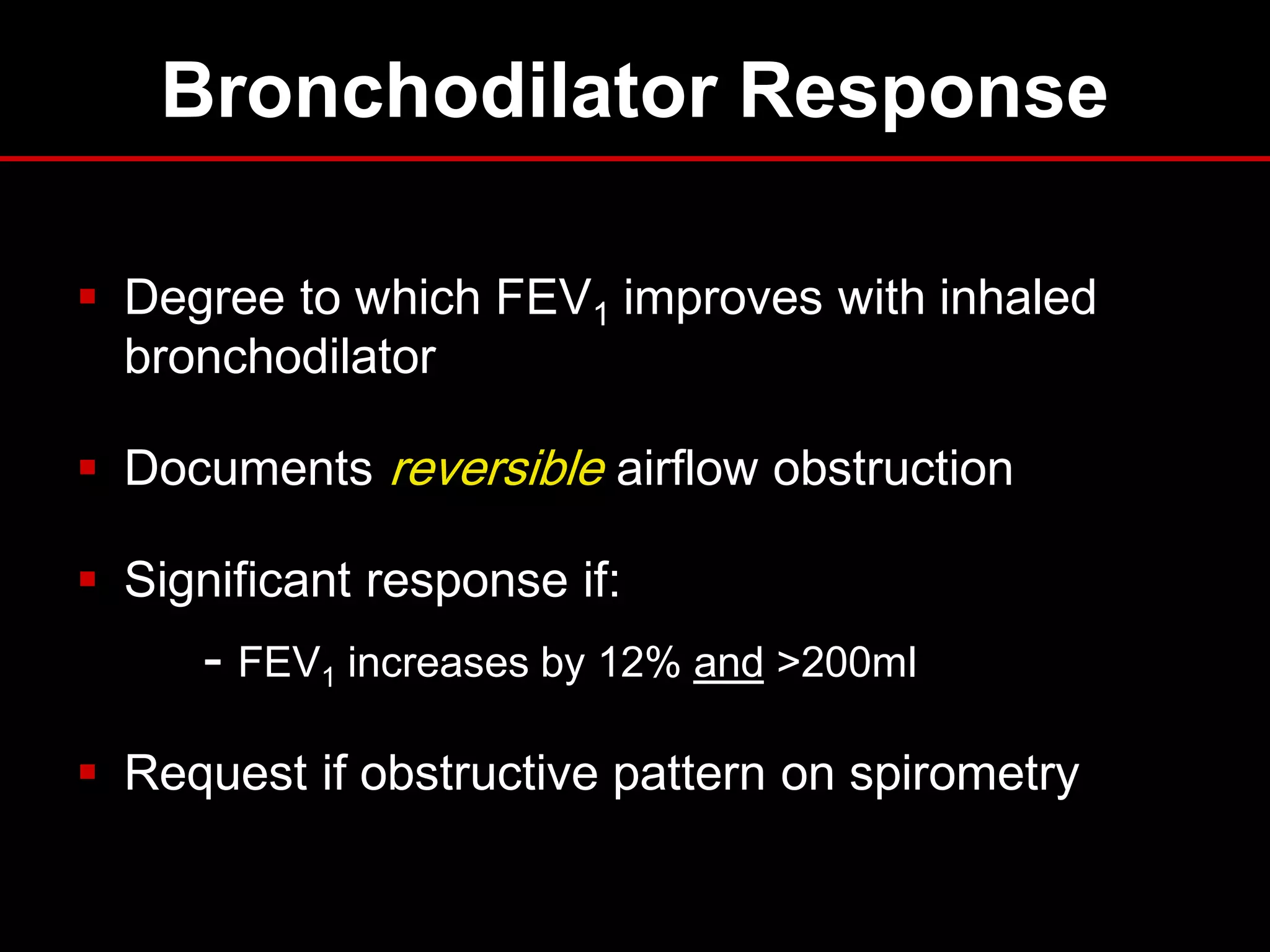 Bronchodilator Response

▪ Degree to which $FEV_1$ improves with inhaled bronchodilator

▪ Documents reversible airflow obstruction

▪ Significant response if:

- $FEV_1$ increases by 12% and >200ml

▪ Request if obstructive pattern on spirometry